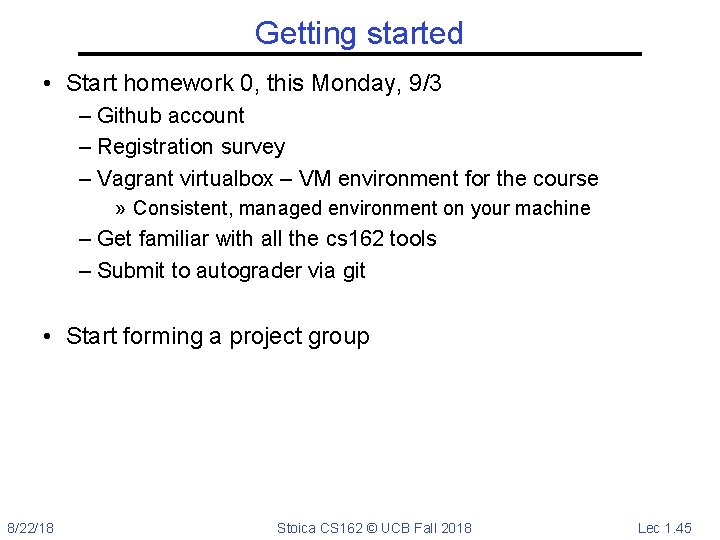 Getting started

• Start homework 0, this Monday, 9/3
– Github account
– Registration survey
– Vagrant virtualbox – VM environment for the course
» Consistent, managed environment on your machine
– Get familiar with all the cs162 tools
– Submit to autograder via git

• Start forming a project group

8/22/18

Stoica CS162 © UCB Fall 2018

Lec 1.45